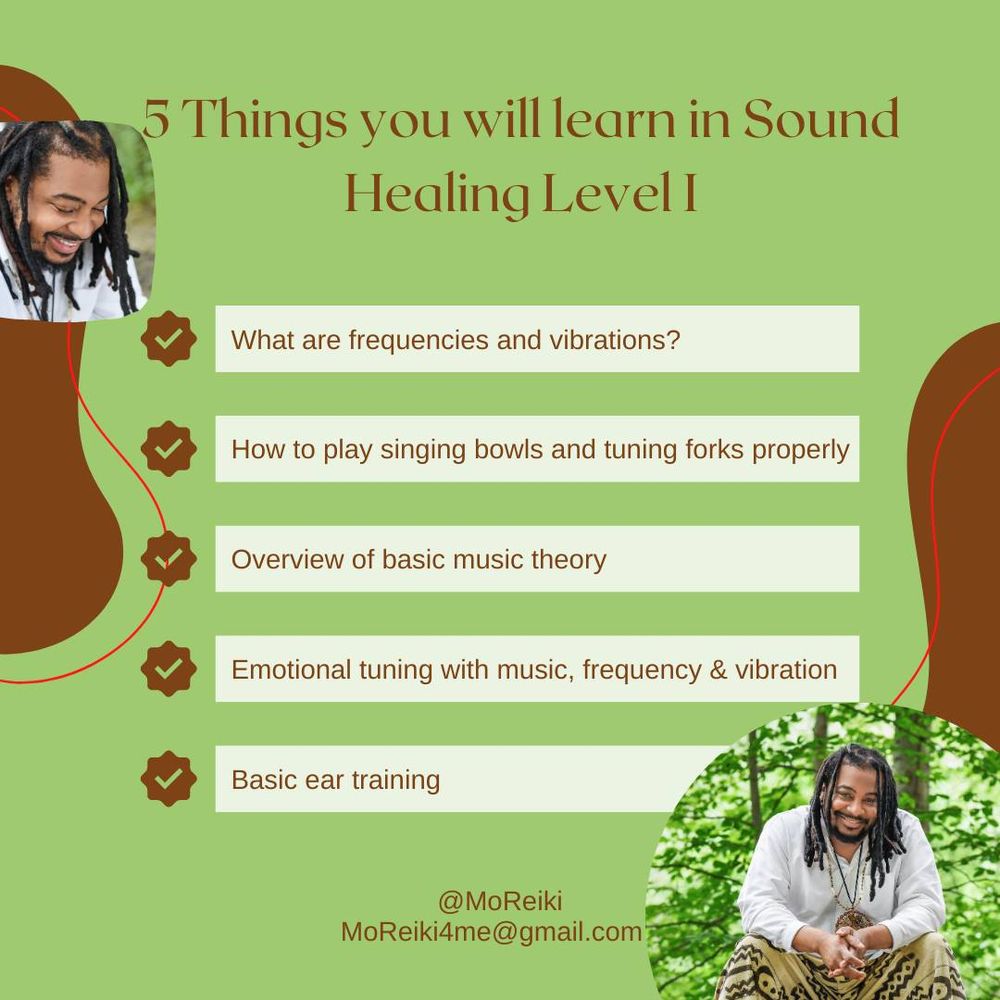 5 Things you will learn in Sound Healing Level I

What are frequencies and vibrations?

How to play singing bowls and tuning forks properly

Overview of basic music theory

Emotional tuning with music, frequency & vibration

Basic ear training

@MoReiki
MoReiki4me@gmail.com